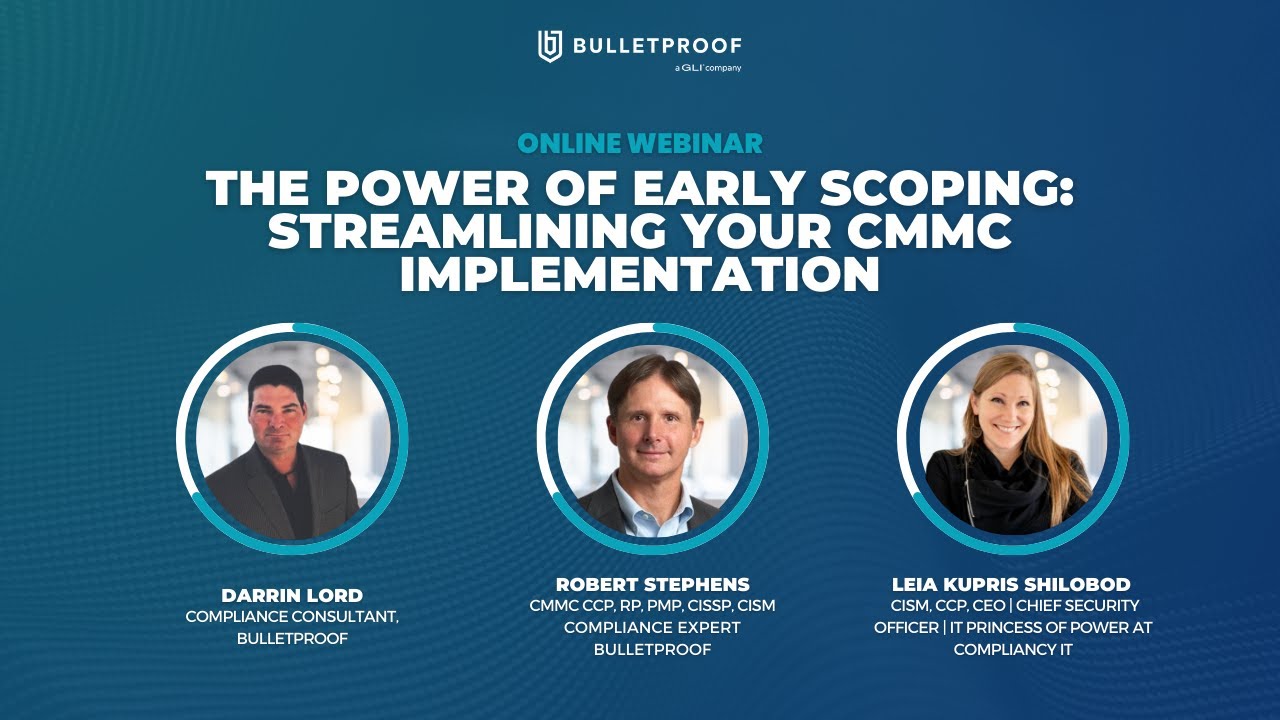 BULLETPROOF
a GLI company

ONLINE WEBINAR
THE POWER OF EARLY SCOPING: STREAMLINING YOUR CMMC IMPLEMENTATION

DARRIN LORD
COMPLIANCE CONSULTANT, BULLETPROOF

ROBERT STEPHENS
CMMC CCP, RP, PMP, CISSP, CISM
COMPLIANCE EXPERT
BULLETPROOF

LEIA KUPRIS SHILOBOD
CISM, CCP, CEO | CHIEF SECURITY OFFICER | IT PRINCESS OF POWER AT COMPLIANCY IT